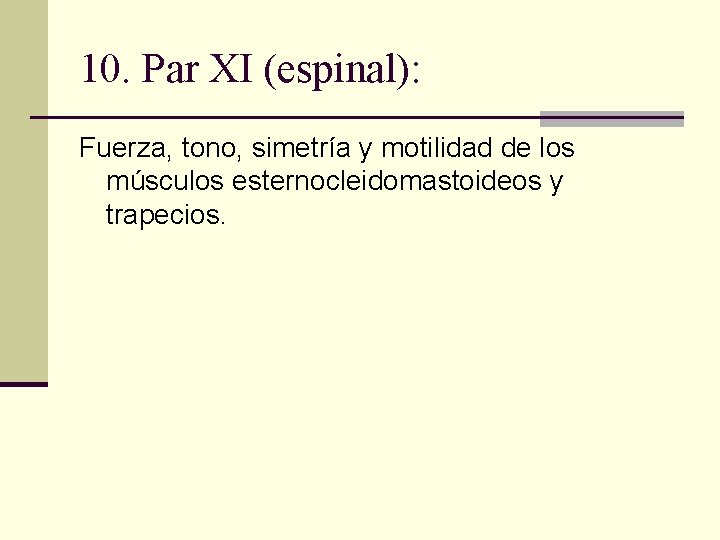 10. Par XI (espinal):

Fuerza, tono, simetría y motilidad de los músculos esternocleidomastoideos y trapecios.